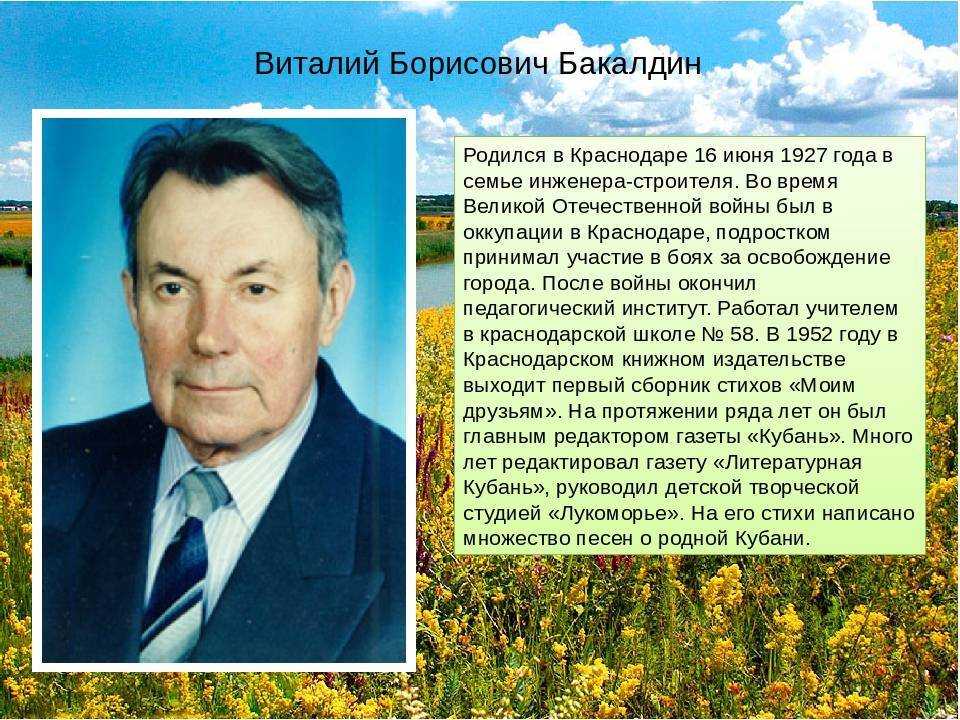 Виталий Борисович Бакалдин

Родился в Краснодаре 16 июня 1927 года в семье инженера-строителя. Во время Великой Отечественной войны был в оккупации в Краснодаре, подростком принимал участие в боях за освобождение города. После войны окончил педагогический институт. Работал учителем в краснодарской школе № 58. В 1952 году в Краснодарском книжном издательстве выходит первый сборник стихов «Моим друзьям». На протяжении ряда лет он был главным редактором газеты «Кубань». Много лет редактировал газету «Литературная Кубань», руководил детской творческой студией «Лукоморье». На его стихи написано множество песен о родной Кубани.